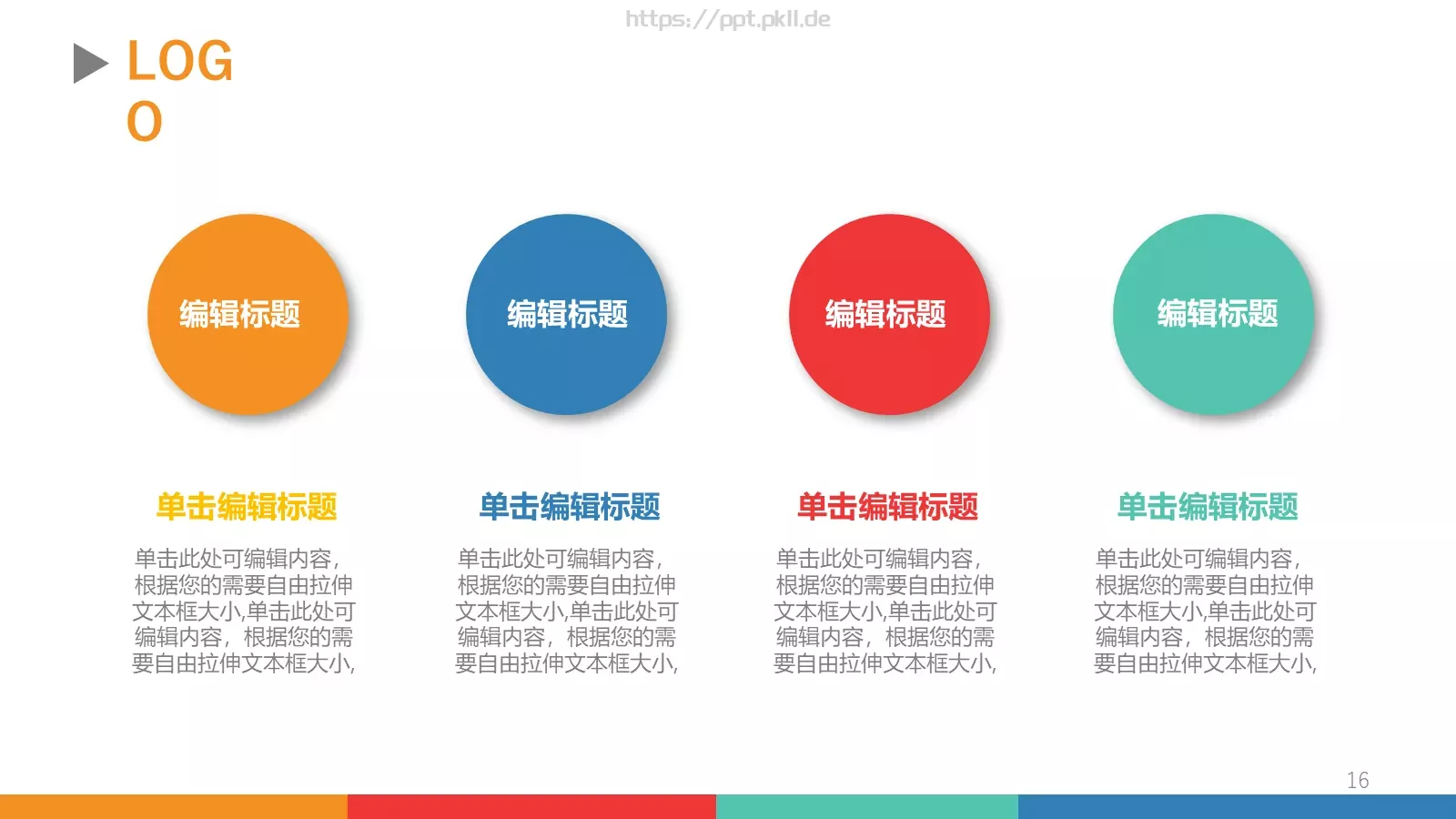 https://ppt.pkll.de

LOGO

编辑标题

编辑标题

编辑标题

编辑标题

单击编辑标题

单击此处可编辑内容，根据您的需要自由拉伸文本框大小,单击此处可编辑内容，根据您的需要自由拉伸文本框大小,

单击编辑标题

单击此处可编辑内容，根据您的需要自由拉伸文本框大小,单击此处可编辑内容，根据您的需要自由拉伸文本框大小,

单击编辑标题

单击此处可编辑内容，根据您的需要自由拉伸文本框大小,单击此处可编辑内容，根据您的需要自由拉伸文本框大小,

单击编辑标题

单击此处可编辑内容，根据您的需要自由拉伸文本框大小,单击此处可编辑内容，根据您的需要自由拉伸文本框大小,

16